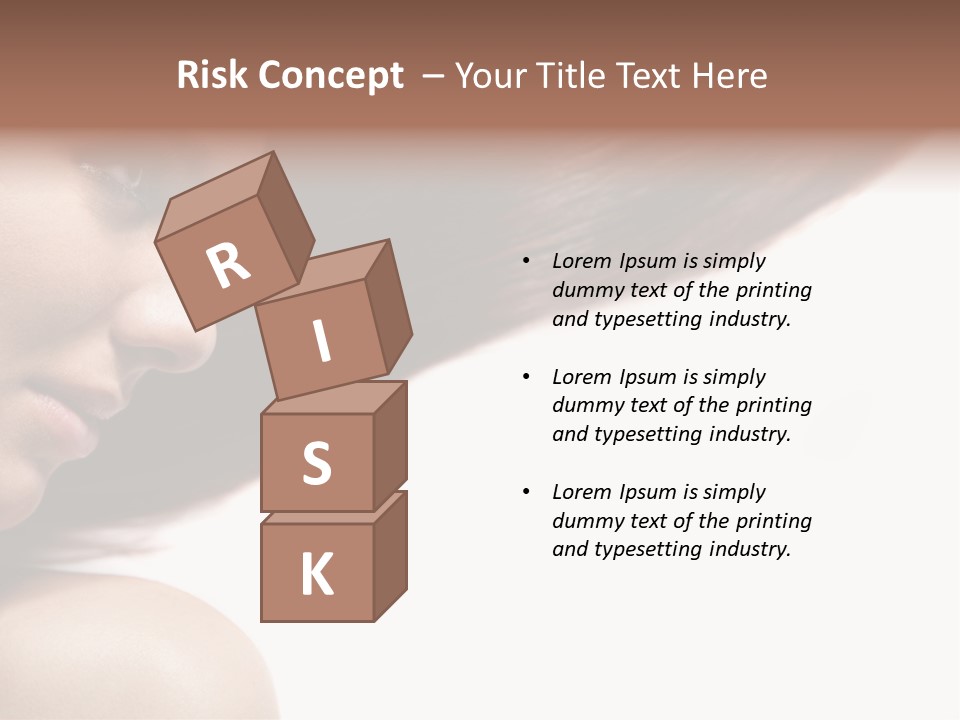 Risk Concept – Your Title Text Here

R
I
S
K

• Lorem Ipsum is simply dummy text of the printing and typesetting industry.

• Lorem Ipsum is simply dummy text of the printing and typesetting industry.

• Lorem Ipsum is simply dummy text of the printing and typesetting industry.